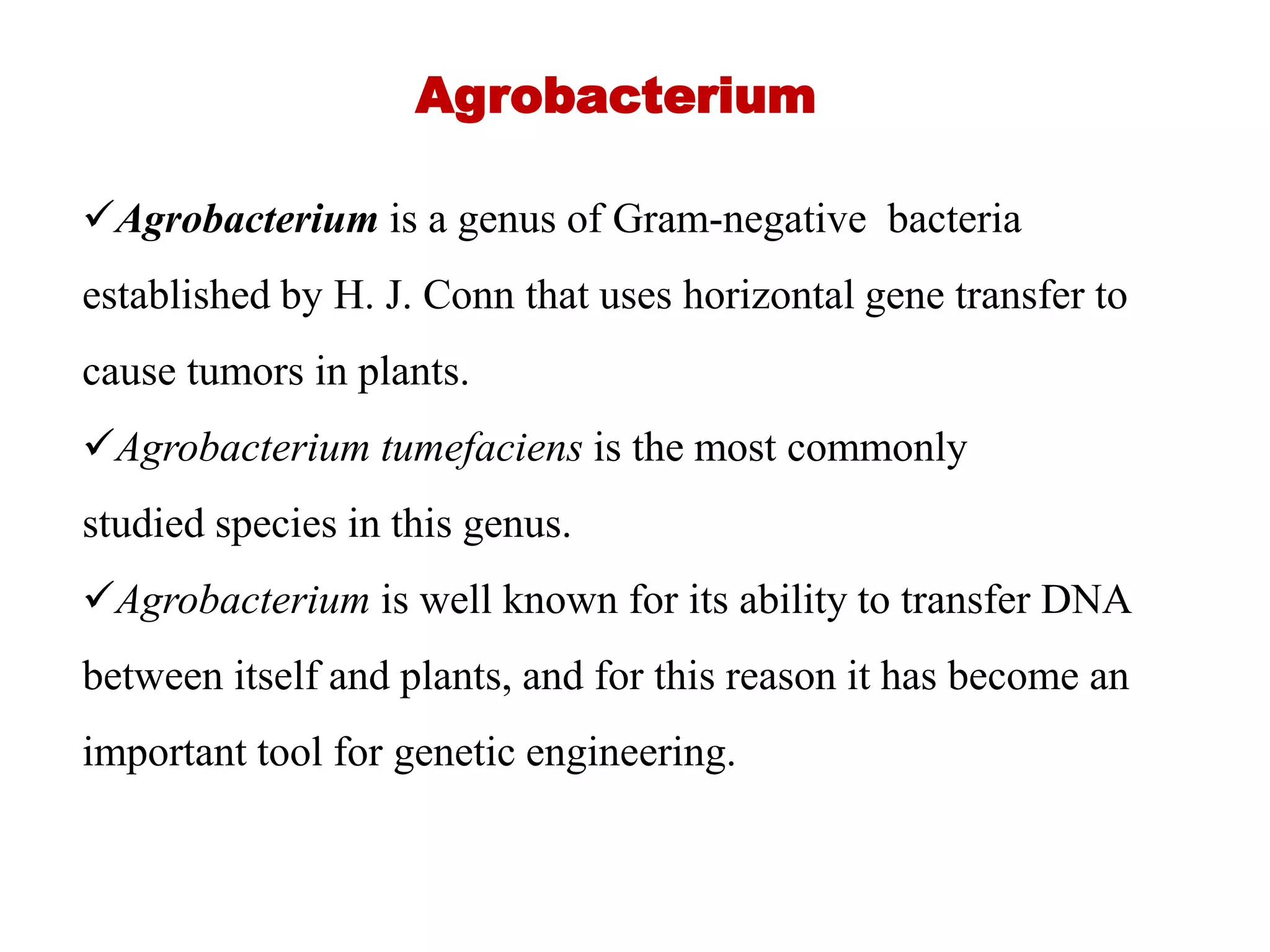 Agrobacterium

✓Agrobacterium is a genus of Gram-negative bacteria established by H. J. Conn that uses horizontal gene transfer to cause tumors in plants.

✓Agrobacterium tumefaciens is the most commonly studied species in this genus.

✓Agrobacterium is well known for its ability to transfer DNA between itself and plants, and for this reason it has become an important tool for genetic engineering.